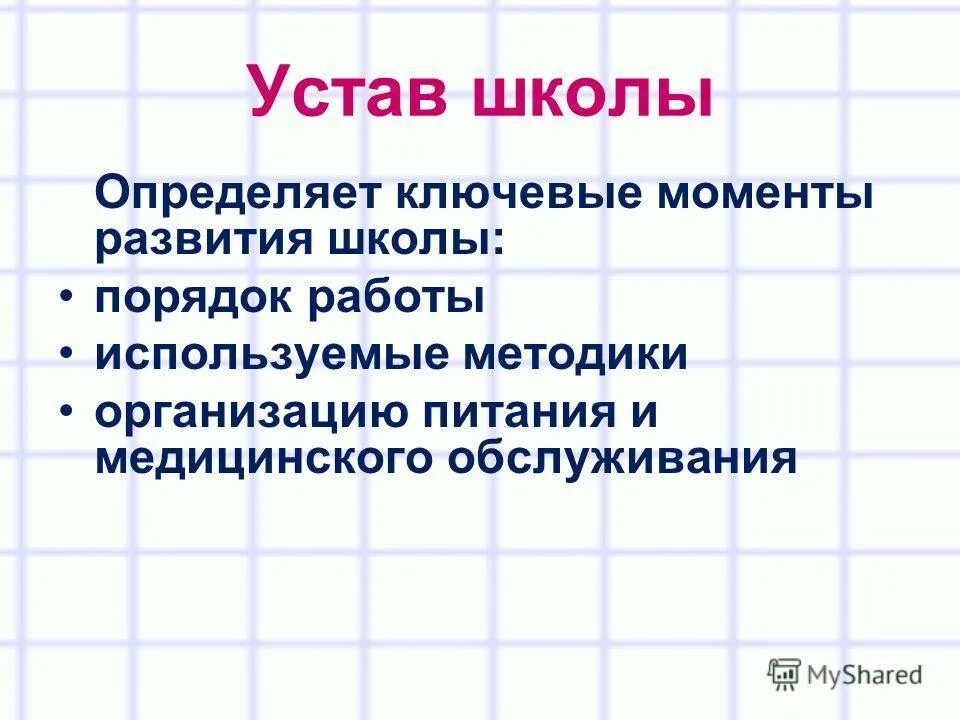 Устав школы

Определяет ключевые моменты развития школы:

• порядок работы
• используемые методики
• организацию питания и медицинского обслуживания

MyShared